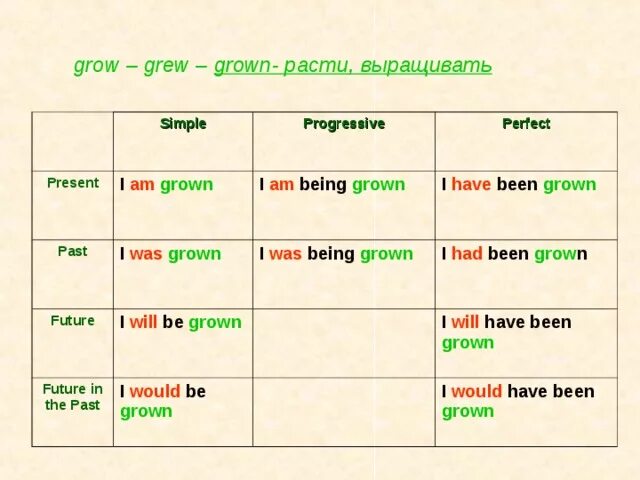 grow – grew – grown- расти, выращивать

| | Simple | Progressive | Perfect |
|---|---|---|---|
| Present | I am grown | I am being grown | I have been grown |
| Past | I was grown | I was being grown | I had been grown |
| Future | I will be grown | | I will have been grown |
| Future in the Past | I would be grown | | I would have been grown |